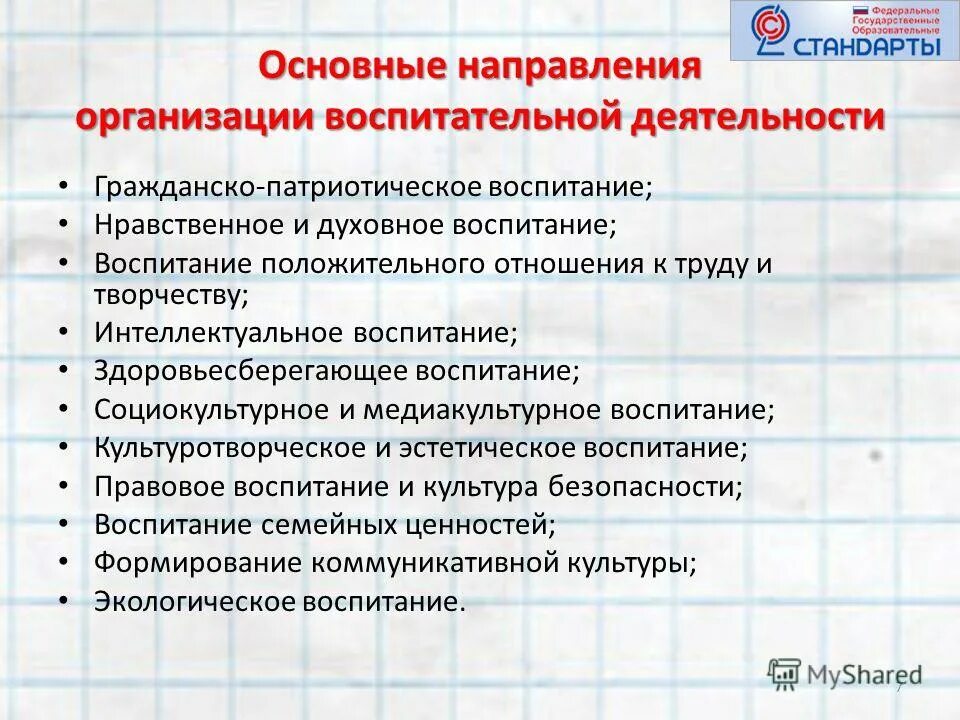 Федеральные Государственные Образовательные СТАНДАРТЫ

Основные направления организации воспитательной деятельности

• Гражданско-патриотическое воспитание;
• Нравственное и духовное воспитание;
• Воспитание положительного отношения к труду и творчеству;
• Интеллектуальное воспитание;
• Здоровьесберегающее воспитание;
• Социокультурное и медиакультурное воспитание;
• Культуротворческое и эстетическое воспитание;
• Правовое воспитание и культура безопасности;
• Воспитание семейных ценностей;
• Формирование коммуникативной культуры;
• Экологическое воспитание.

MyShared

7